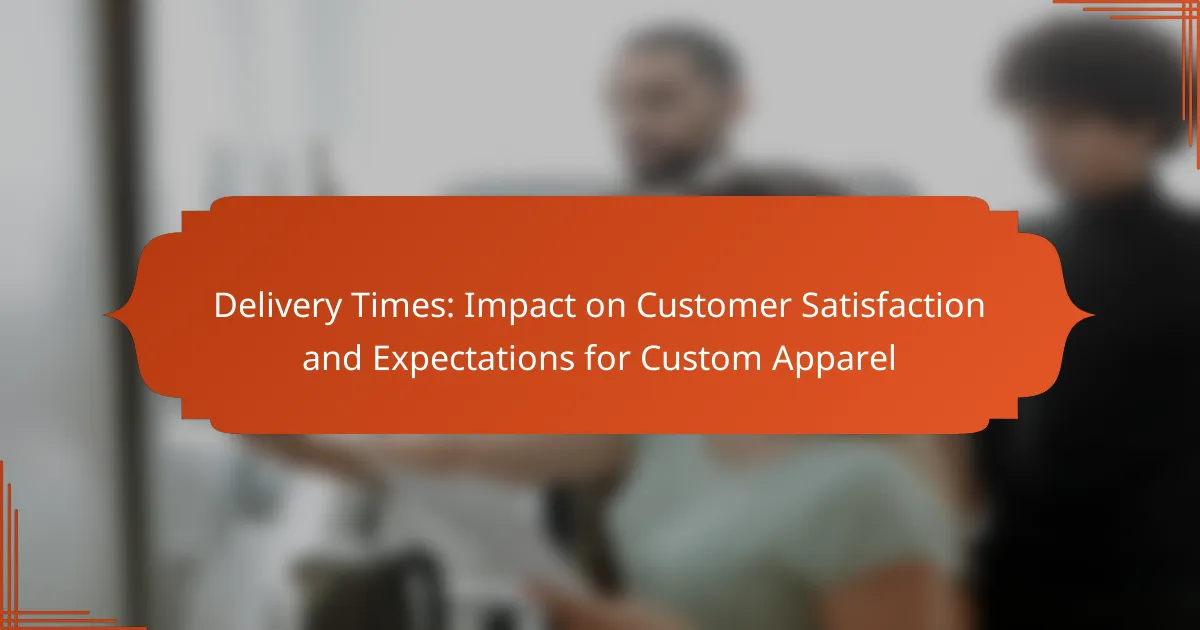 Delivery Times: Impact on Customer Satisfaction and Expectations for Custom Apparel